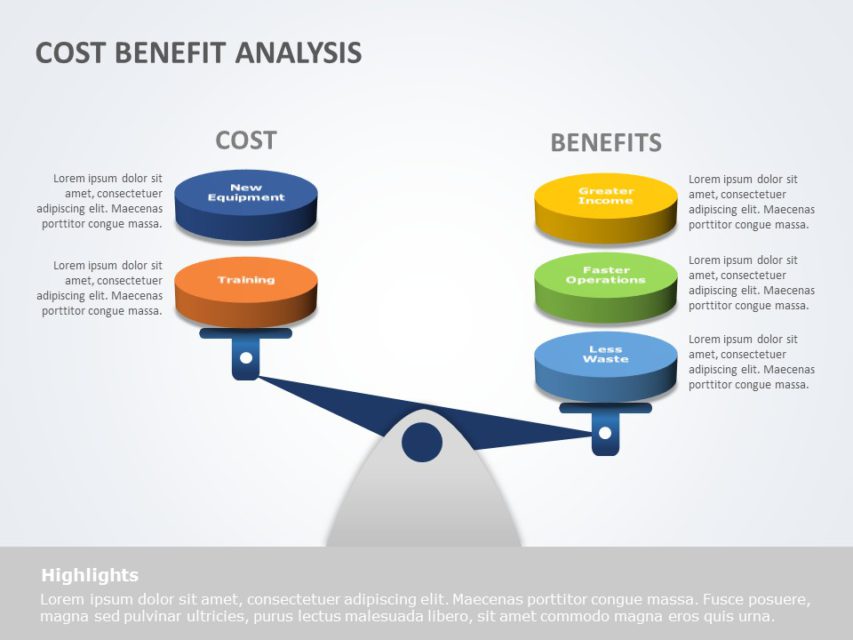 COST BENEFIT ANALYSIS

COST

Lorem ipsum dolor sit amet, consectetuer adipiscing elit. Maecenas porttitor congue massa.

New Equipment

Lorem ipsum dolor sit amet, consectetuer adipiscing elit. Maecenas porttitor congue massa.

Training

BENEFITS

Greater Income

Lorem ipsum dolor sit amet, consectetuer adipiscing elit. Maecenas porttitor congue massa.

Faster Operations

Lorem ipsum dolor sit amet, consectetuer adipiscing elit. Maecenas porttitor congue massa.

Less Waste

Lorem ipsum dolor sit amet, consectetuer adipiscing elit. Maecenas porttitor congue massa.

Highlights

Lorem ipsum dolor sit amet, consectetuer adipiscing elit. Maecenas porttitor congue massa. Fusce posuere, magna sed pulvinar ultricies, purus lectus malesuada libero, sit amet commodo magna eros quis urna.